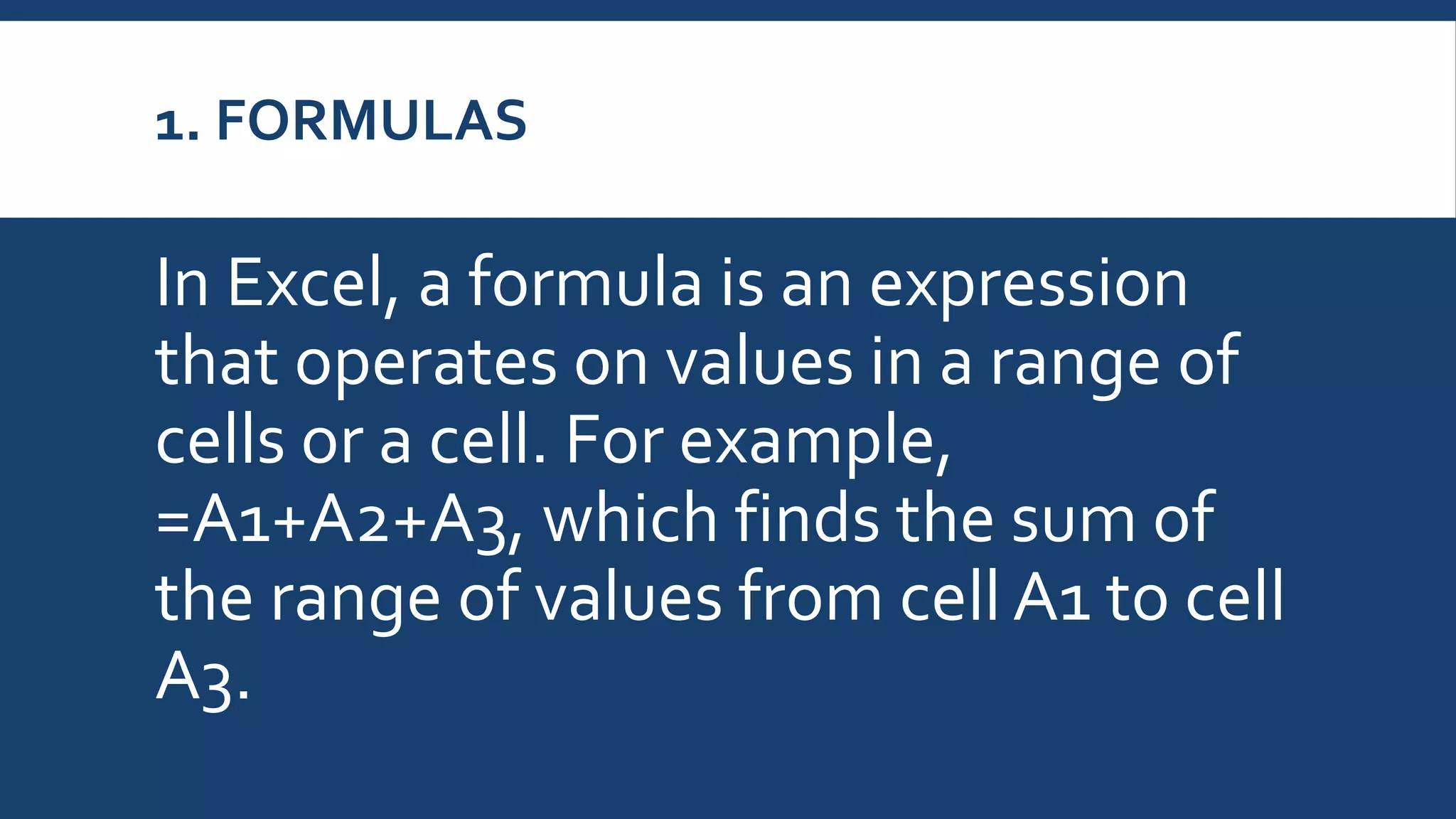 1. FORMULAS

In Excel, a formula is an expression that operates on values in a range of cells or a cell. For example, =A1+A2+A3, which finds the sum of the range of values from cell A1 to cell A3.